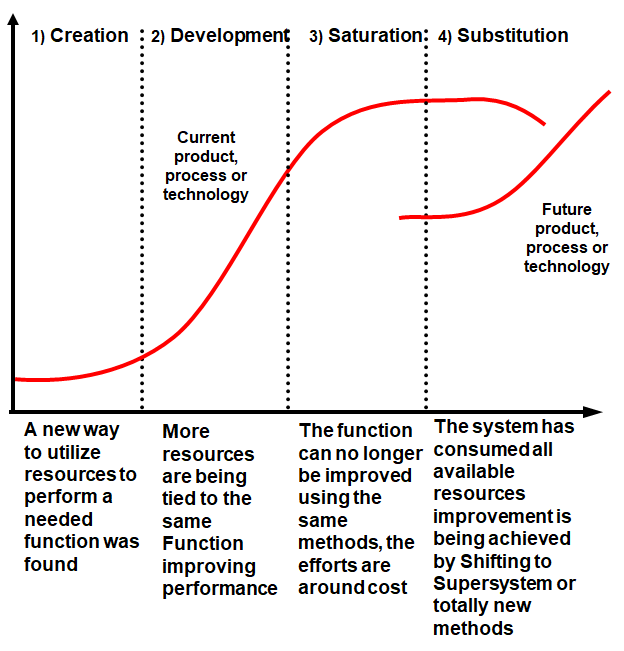 1) Creation

2) Development

3) Saturation

4) Substitution

Current product, process or technology

Future product, process or technology

A new way to utilize resources to perform a needed function was found

More resources are being tied to the same Function improving performance

The function can no longer be improved using the same methods, the efforts are around cost

The system has consumed all available resources improvement is being achieved by Shifting to Supersystem or totally new methods